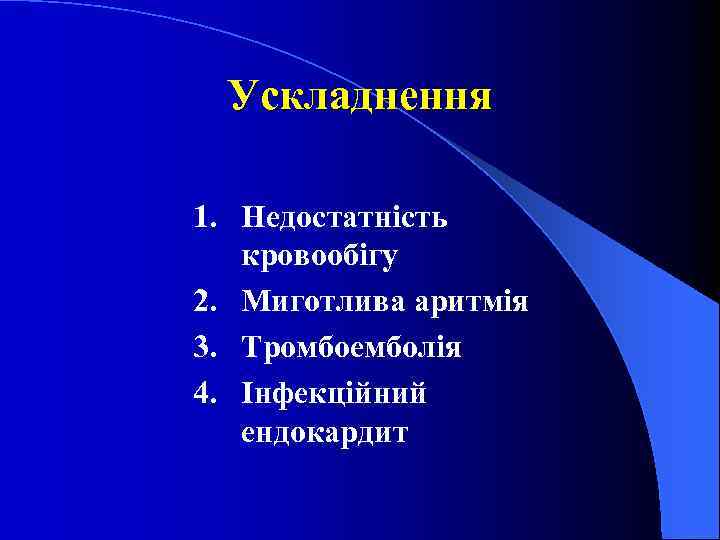 Ускладнення

1. Недостатність кровообігу
2. Миготлива аритмія
3. Тромбоемболія
4. Інфекційний ендокардит